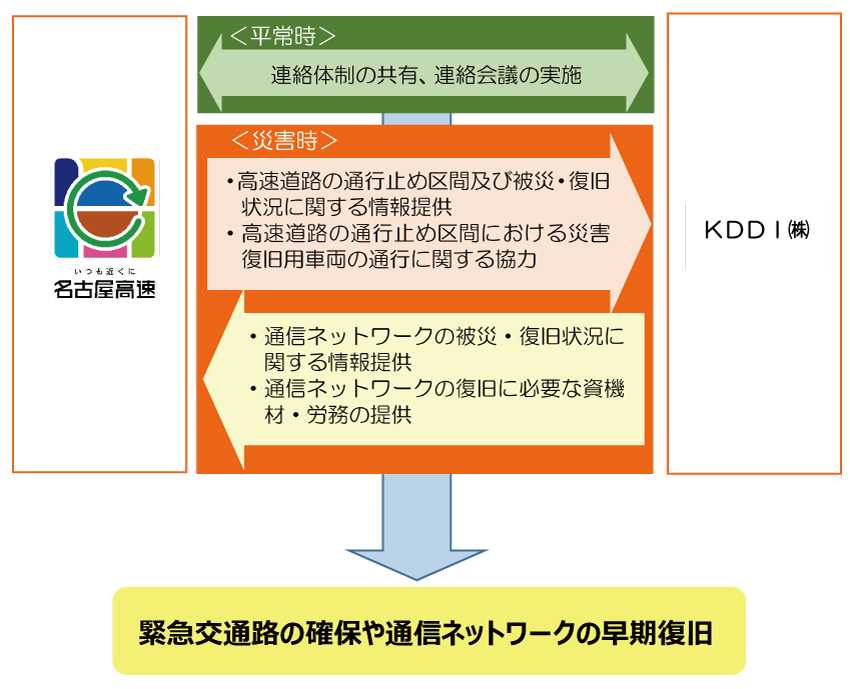 いつも近くに
名古屋高速

＜平常時＞
連絡体制の共有、連絡会議の実施

＜災害時＞
・高速道路の通行止め区間及び被災・復旧状況に関する情報提供
・高速道路の通行止め区間における災害復旧用車両の通行に関する協力

・通信ネットワークの被災・復旧状況に関する情報提供
・通信ネットワークの復旧に必要な資機材・労務の提供

ＫＤＤＩ㈱

緊急交通路の確保や通信ネットワークの早期復旧